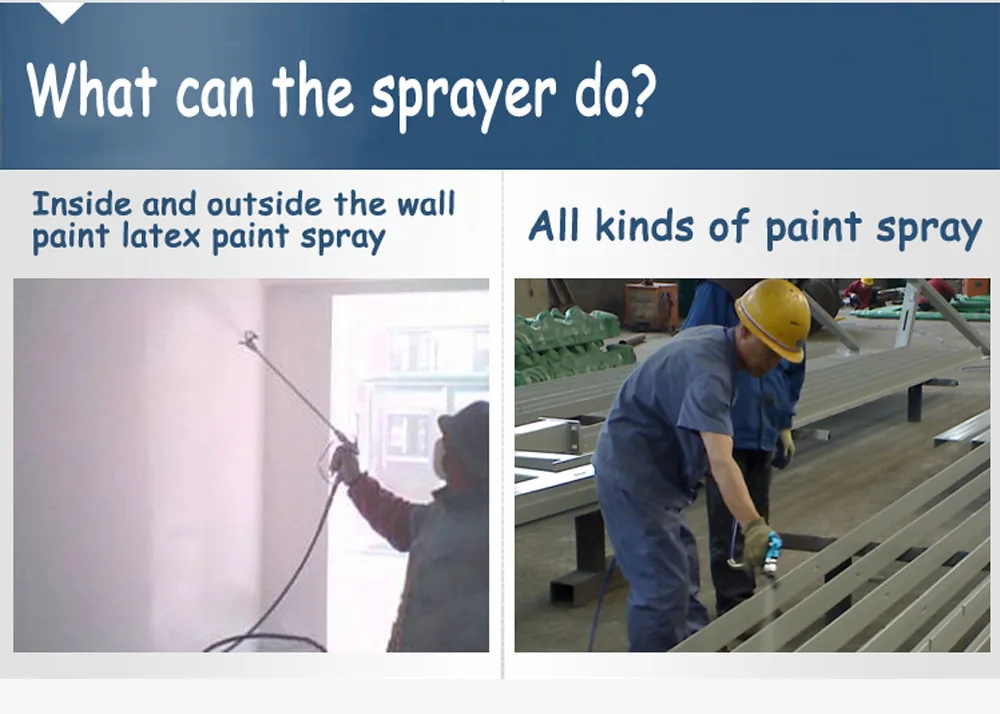 What can the sprayer do?

Inside and outside the wall paint latex paint spray

All kinds of paint spray